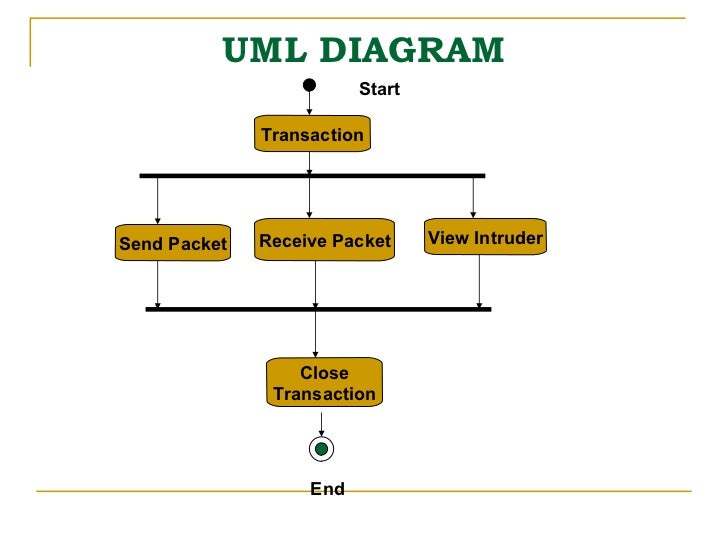 UML DIAGRAM

Start

Transaction

Send Packet

Receive Packet

View Intruder

Close Transaction

End